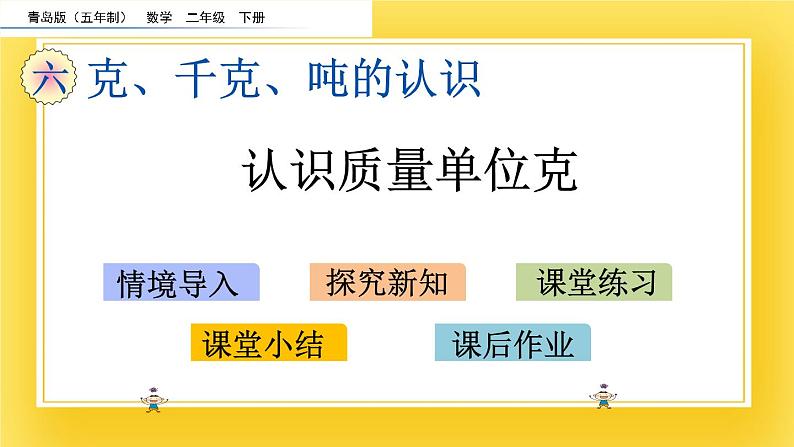 青岛版（五年制） 数学 二年级 下册

六 克、千克、吨的认识

认识质量单位克

情境导入

探究新知

课堂练习

课堂小结

课后作业